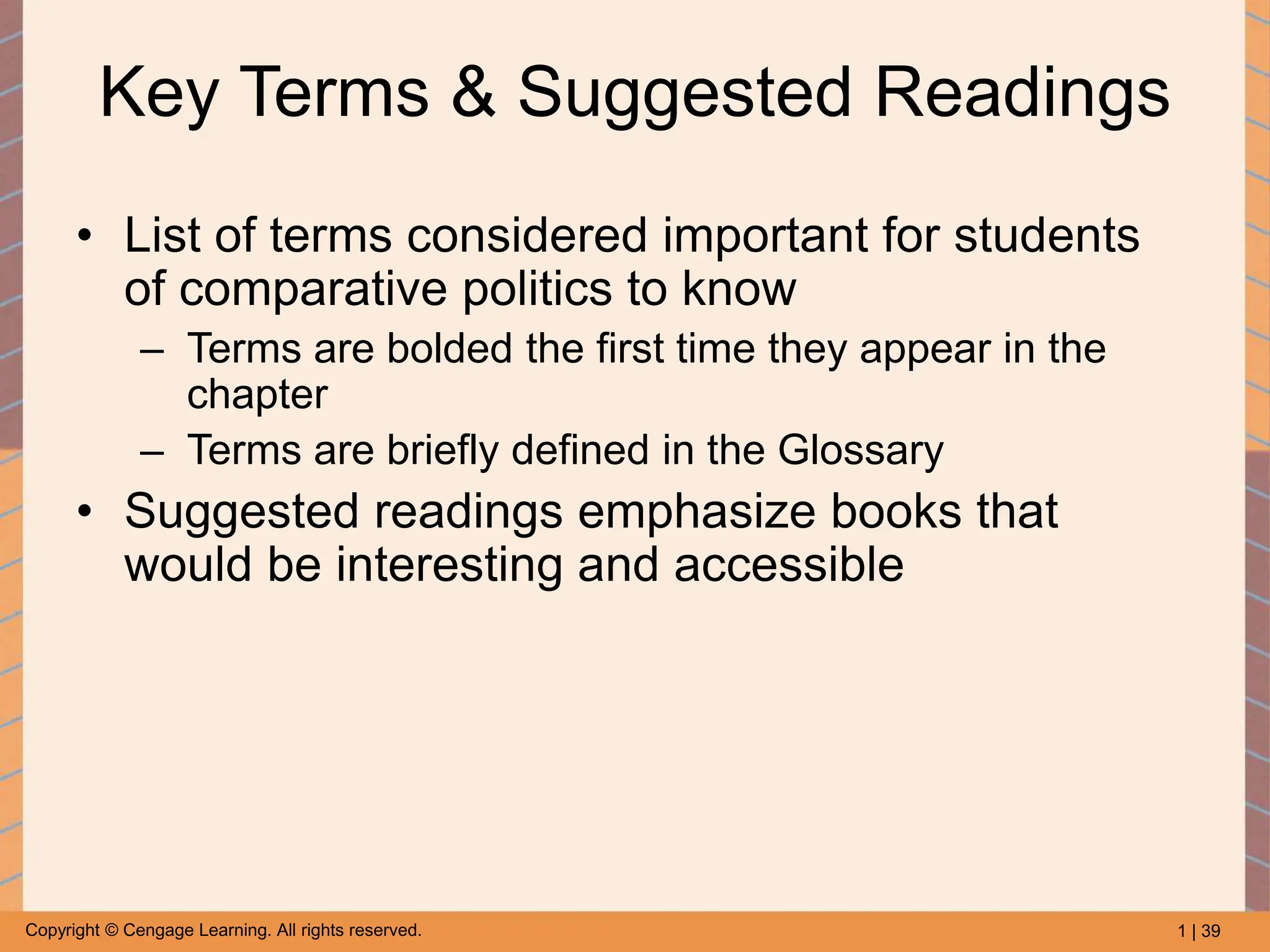 Key Terms & Suggested Readings

• List of terms considered important for students of comparative politics to know
– Terms are bolded the first time they appear in the chapter
– Terms are briefly defined in the Glossary
• Suggested readings emphasize books that would be interesting and accessible

Copyright © Cengage Learning. All rights reserved.

1 | 39